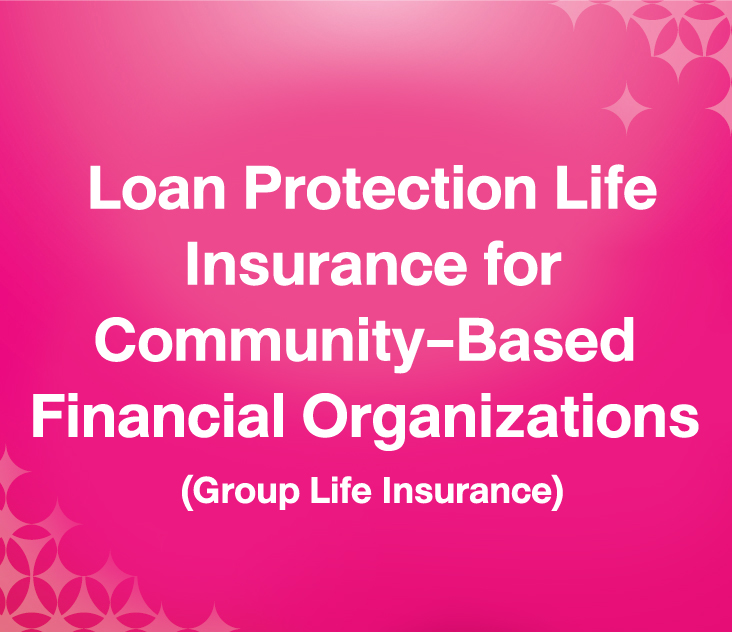 Loan Protection Life Insurance for Community–Based Financial Organizations

(Group Life Insurance)